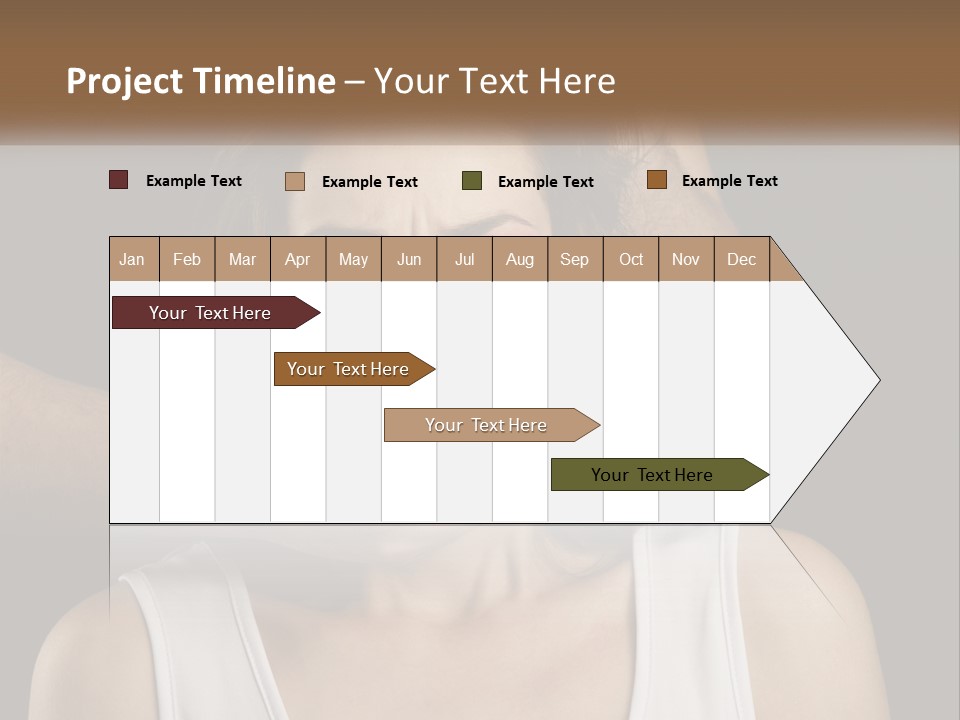 Project Timeline – Your Text Here

Example Text
Example Text
Example Text
Example Text

| Jan | Feb | Mar | Apr | May | Jun | Jul | Aug | Sep | Oct | Nov | Dec |
|---|---|---|---|---|---|---|---|---|---|---|---|

Your Text Here

Your Text Here

Your Text Here

Your Text Here